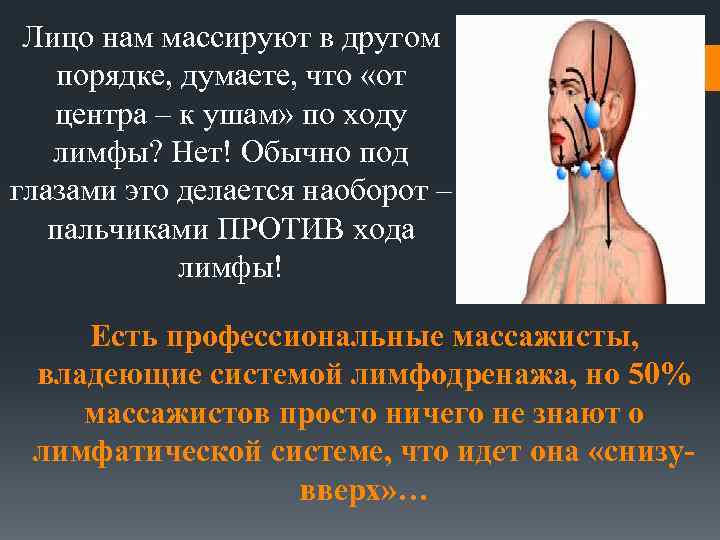 Лицо нам массируют в другом порядке, думаете, что «от центра – к ушам» по ходу лимфы? Нет! Обычно под глазами это делается наоборот – пальчиками ПРОТИВ хода лимфы!

Есть профессиональные массажисты, владеющие системой лимфодренажа, но 50% массажистов просто ничего не знают о лимфатической системе, что идет она «снизу-вверх»…